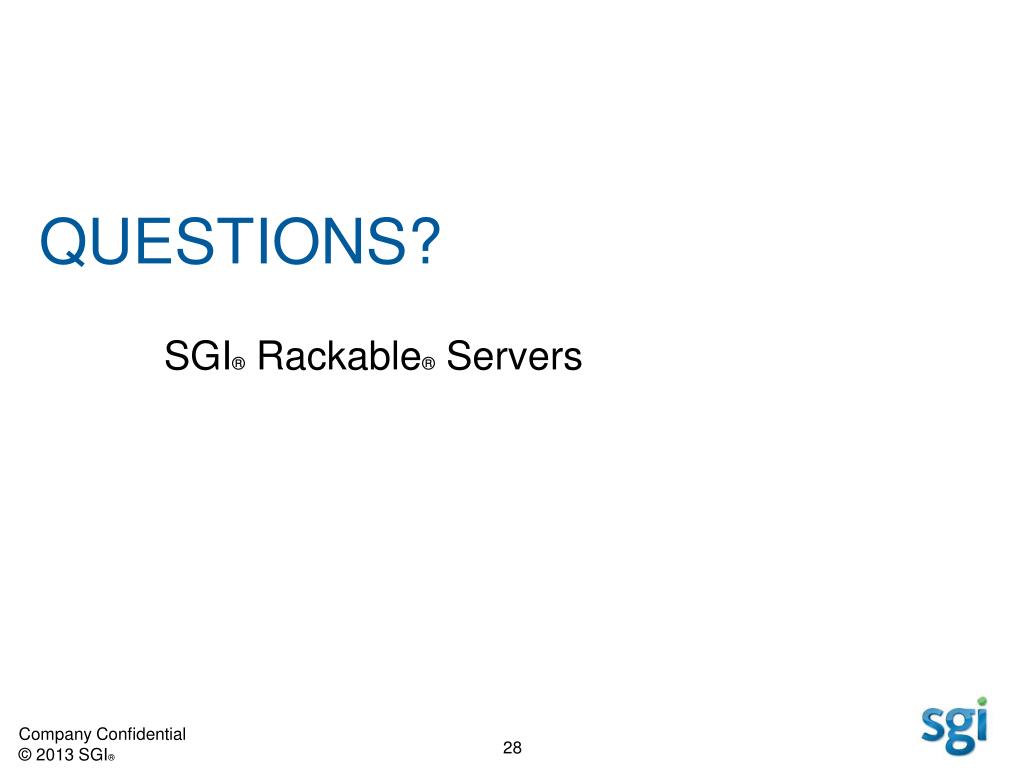 QUESTIONS?

SGI® Rackable® Servers

Company Confidential
© 2013 SGI®

28

sgi